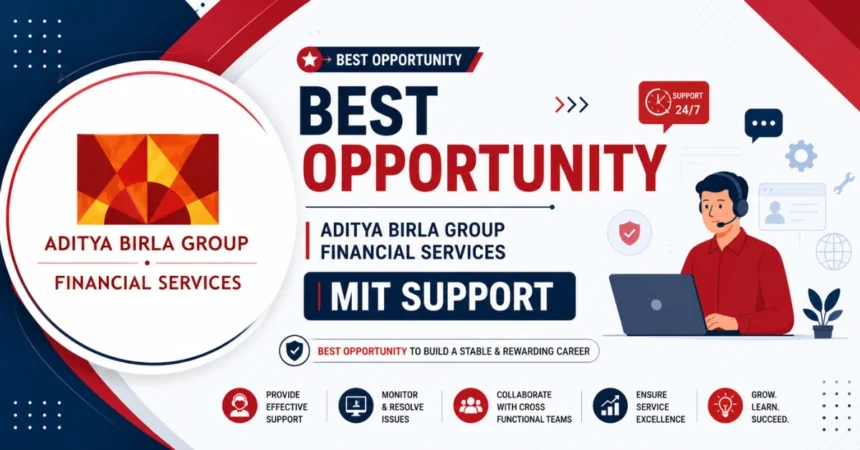 ADITYA BIRLA GROUP

FINANCIAL SERVICES

BEST OPPORTUNITY

BEST OPPORTUNITY

SUPPORT 24/7

ADITYA BIRLA GROUP FINANCIAL SERVICES

MIT SUPPORT

BEST OPPORTUNITY TO BUILD A STABLE & REWARDING CAREER

PROVIDE EFFECTIVE SUPPORT

MONITOR & RESOLVE ISSUES

COLLABORATE WITH CROSS FUNCTIONAL TEAMS

ENSURE SERVICE EXCELLENCE

GROW. LEARN. SUCCEED.